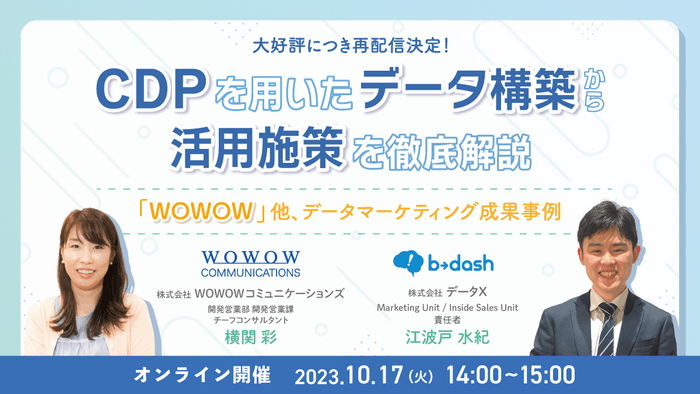 大好評につき再配信決定！

CDPを用いたデータ構築から活用施策を徹底解説

「WOWOW」他、データマーケティング成果事例

WOWOW COMMUNICATIONS

株式会社 WOWOWコミュニケーションズ
開発営業部 開発営業課
チーフコンサルタント
横関 彩

b→dash

株式会社 データX
Marketing Unit / Inside Sales Unit
責任者
江波戸 水紀

オンライン開催 2023.10.17（火） 14:00～15:00